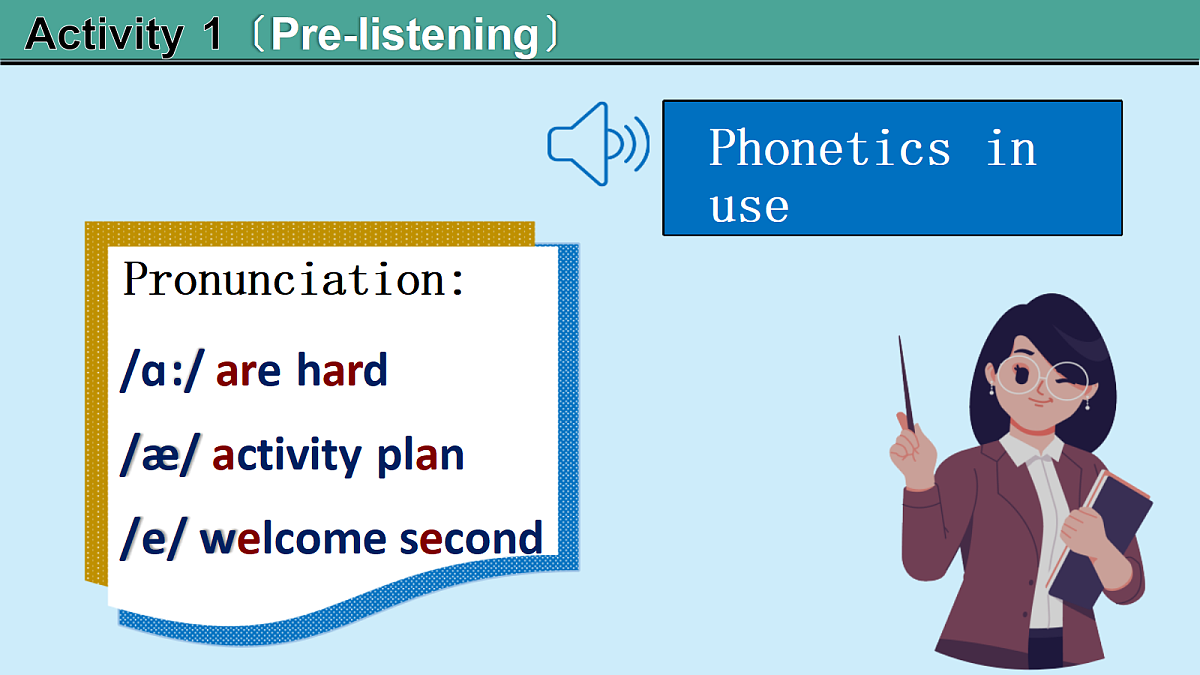 Activity 1〔Pre-listening〕

Phonetics in use

Pronunciation:

/ɑ:/ are hard

/æ/ activity plan

/e/ welcome second